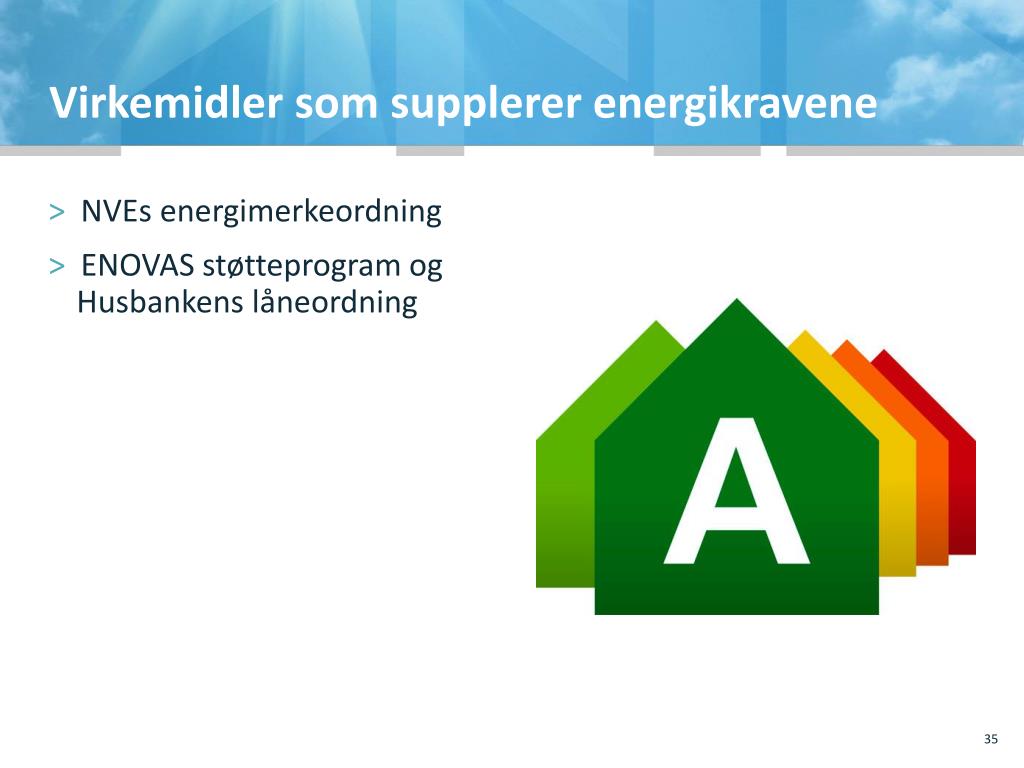 Virkemidler som supplerer energikravene

> NVEs energimerkeordning

> ENOVAS støtteprogram og Husbankens låneordning

A

35